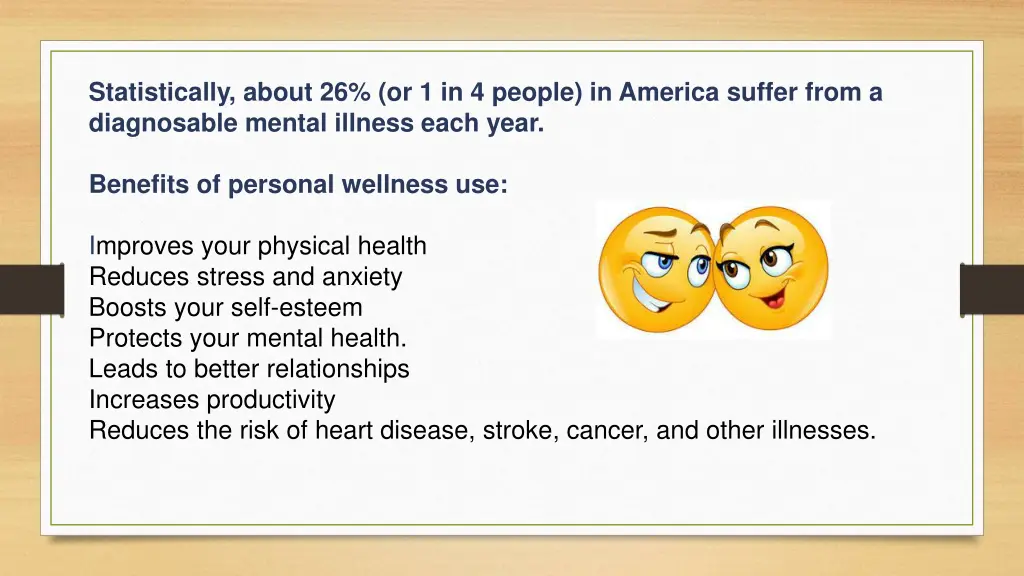 Statistically, about 26% (or 1 in 4 people) in America suffer from a diagnosable mental illness each year.

Benefits of personal wellness use:

Improves your physical health
Reduces stress and anxiety
Boosts your self-esteem
Protects your mental health.
Leads to better relationships
Increases productivity
Reduces the risk of heart disease, stroke, cancer, and other illnesses.